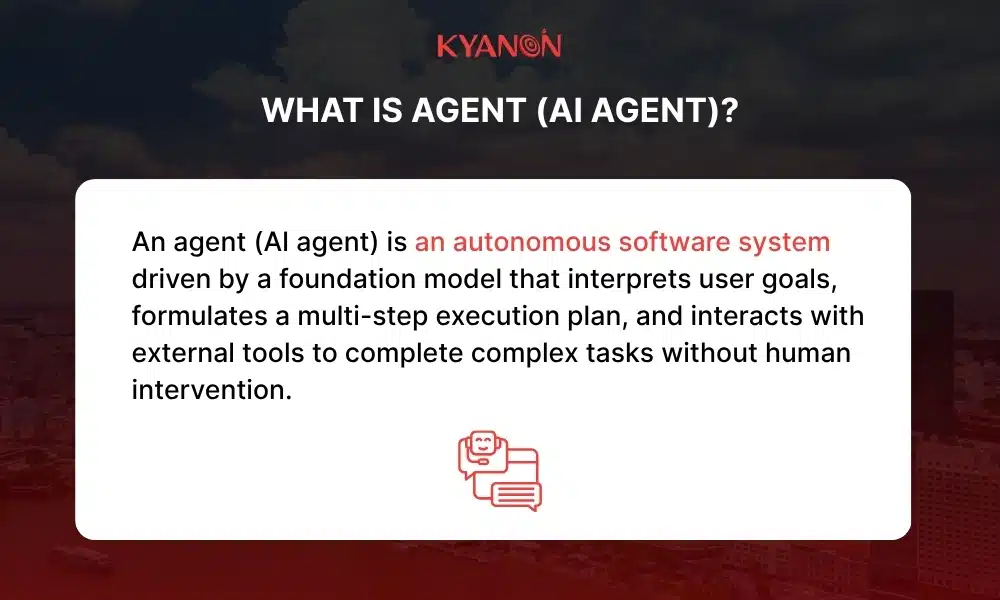 KYANON

WHAT IS AGENT (AI AGENT)?

An agent (AI agent) is an autonomous software system driven by a foundation model that interprets user goals, formulates a multi-step execution plan, and interacts with external tools to complete complex tasks without human intervention.